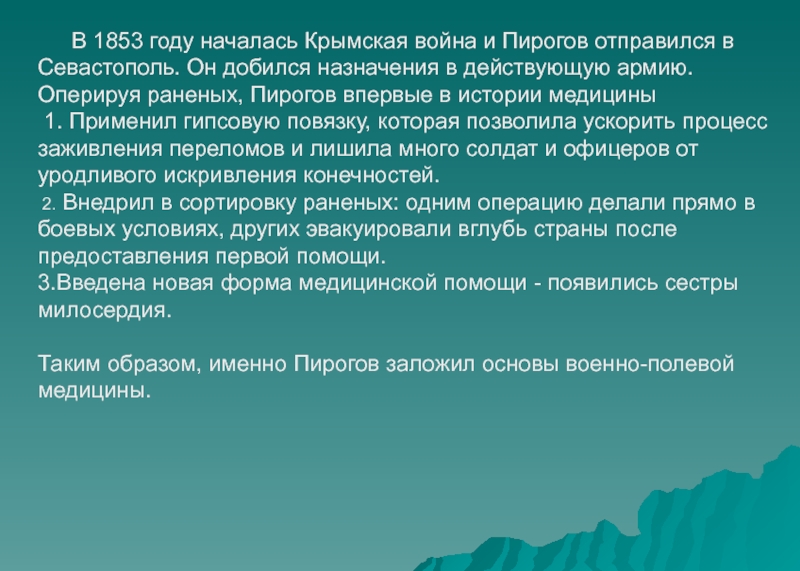 В 1853 году началась Крымская война и Пирогов отправился в Севастополь. Он добился назначения в действующую армию. Оперируя раненых, Пирогов впервые в истории медицины
1. Применил гипсовую повязку, которая позволила ускорить процесс заживления переломов и лишила много солдат и офицеров от уродливого искривления конечностей.
2. Внедрил в сортировку раненых: одним операцию делали прямо в боевых условиях, других эвакуировали вглубь страны после предоставления первой помощи.
3.Введена новая форма медицинской помощи - появились сестры милосердия.

Таким образом, именно Пирогов заложил основы военно-полевой медицины.